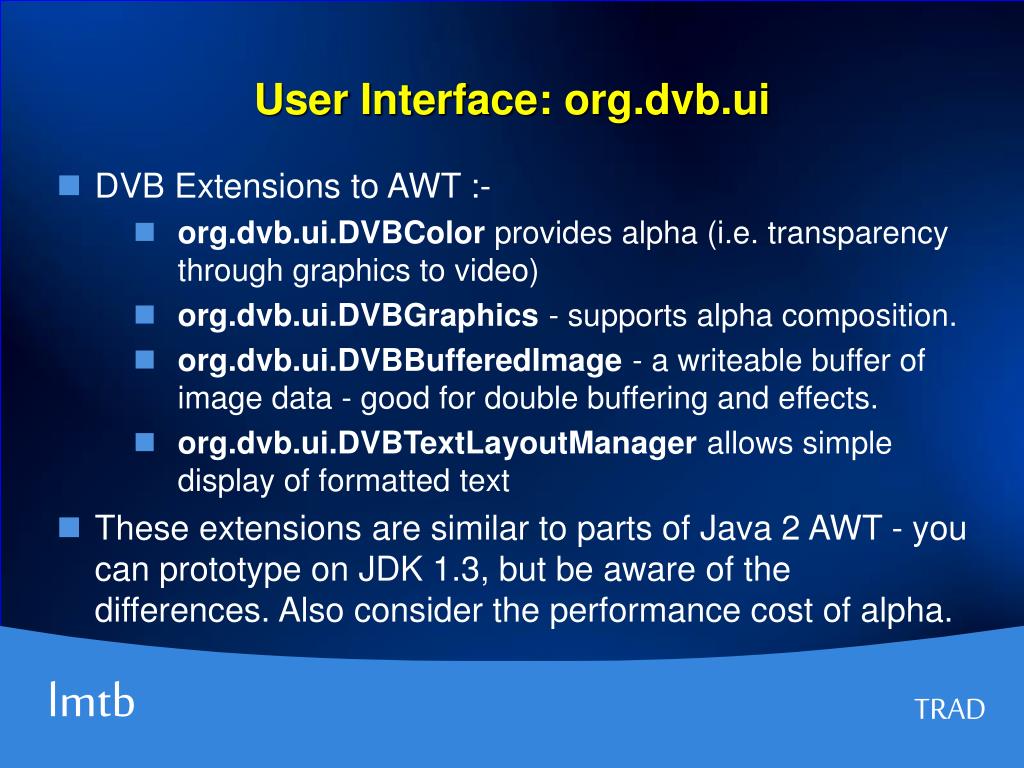 User Interface: org.dvb.ui

DVB Extensions to AWT :-

org.dvb.ui.DVBColor provides alpha (i.e. transparency through graphics to video)

org.dvb.ui.DVBGraphics - supports alpha composition.

org.dvb.ui.DVBBufferedImage - a writeable buffer of image data - good for double buffering and effects.

org.dvb.ui.DVBTextLayoutManager allows simple display of formatted text

These extensions are similar to parts of Java 2 AWT - you can prototype on JDK 1.3, but be aware of the differences. Also consider the performance cost of alpha.

lmtb

TRAD